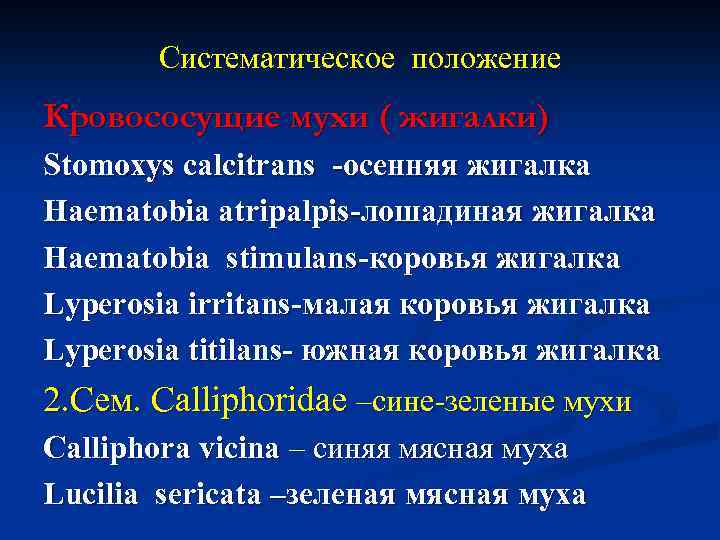 Систематическое положение

Кровососущие мухи ( жигалки)

Stomoxys calcitrans -осенняя жигалка

Haematobia atripalpis-лошадиная жигалка

Haematobia stimulans-коровья жигалка

Lyperosia irritans-малая коровья жигалка

Lyperosia titilans- южная коровья жигалка

2.Сем. Calliphoridae –сине-зеленые мухи

Calliphora vicina – синяя мясная муха

Lucilia sericata –зеленая мясная муха